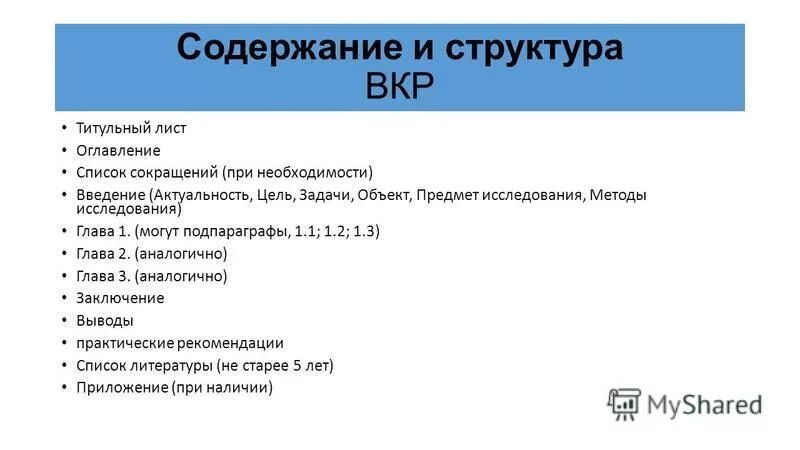 Содержание и структура ВКР

• Титульный лист
• Оглавление
• Список сокращений (при необходимости)
• Введение (Актуальность, Цель, Задачи, Объект, Предмет исследования, Методы исследования)
• Глава 1. (могут подпараграфы, 1.1; 1.2; 1.3)
• Глава 2. (аналогично)
• Глава 3. (аналогично)
• Заключение
• Выводы
• практические рекомендации
• Список литературы (не старее 5 лет)
• Приложение (при наличии)

MyShared